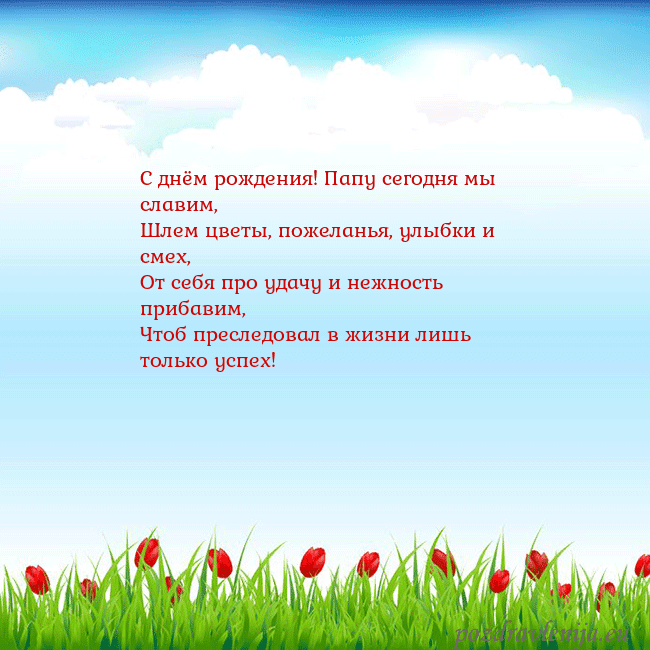 С днём рождения! Папу сегодня мы славим,
Шлем цветы, пожеланья, улыбки и смех,
От себя про удачу и нежность прибавим,
Чтоб преследовал в жизни лишь только успех!

pozdravlenija.eu